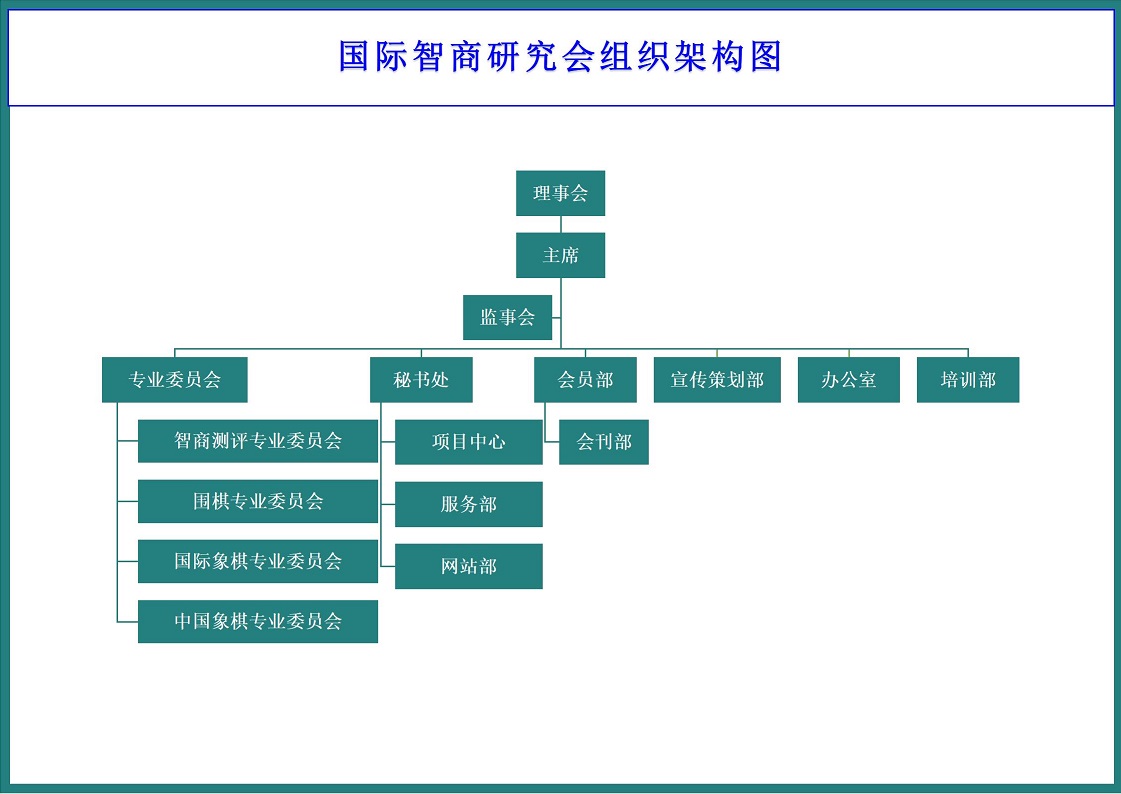 国际智商研究会组织架构图

理事会

主席

监事会

专业委员会

秘书处

会员部

宣传策划部

办公室

培训部

智商测评专业委员会

围棋专业委员会

国际象棋专业委员会

中国象棋专业委员会

项目中心

服务部

网站部

会刊部